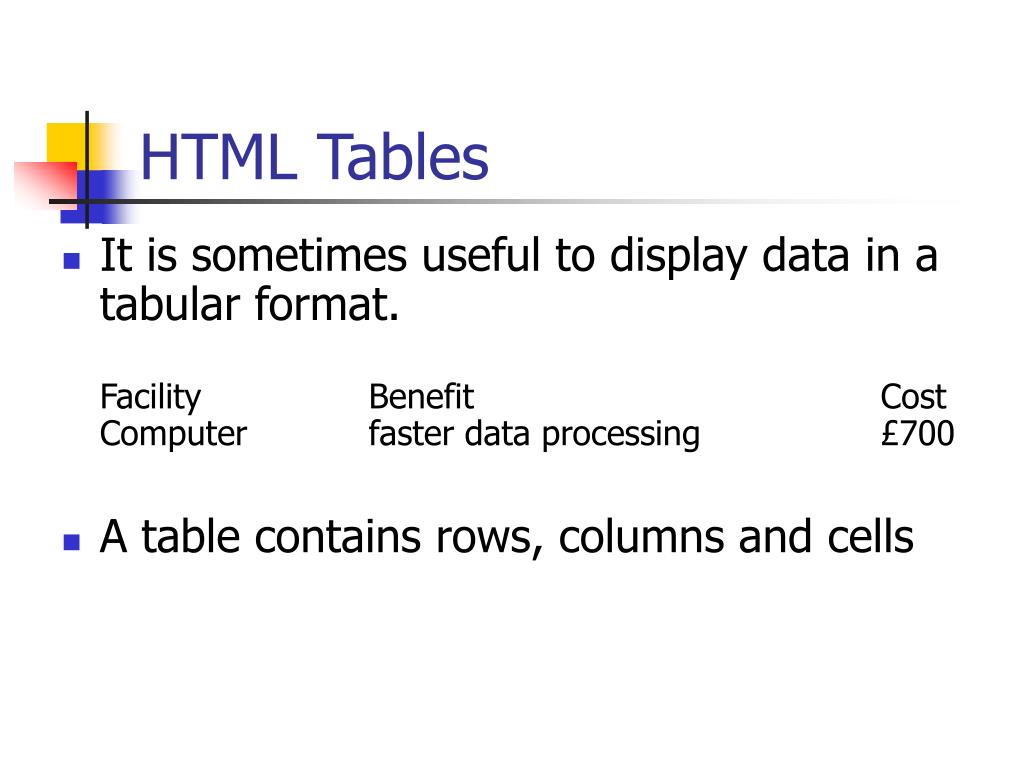 HTML Tables

It is sometimes useful to display data in a tabular format.

| Facility | Benefit | Cost |
|---|---|---|
| Computer | faster data processing | £700 |

A table contains rows, columns and cells